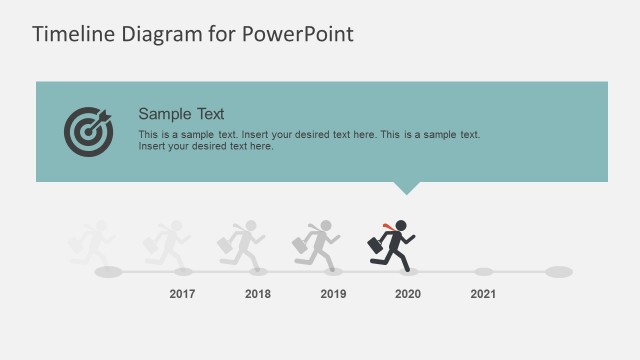 Timeline Diagram for PowerPoint

Sample Text

This is a sample text. Insert your desired text here. This is a sample text. Insert your desired text here.

2017

2018

2019

2020

2021